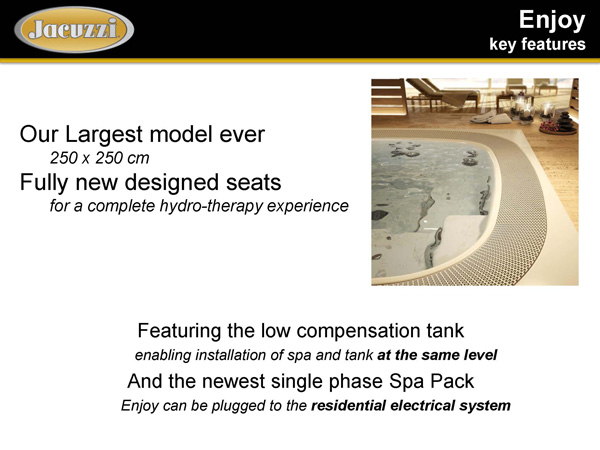 Jacuzzi

Enjoy
key features

Our Largest model ever
250 x 250 cm
Fully new designed seats
for a complete hydro-therapy experience

Featuring the low compensation tank
enabling installation of spa and tank at the same level
And the newest single phase Spa Pack
Enjoy can be plugged to the residential electrical system